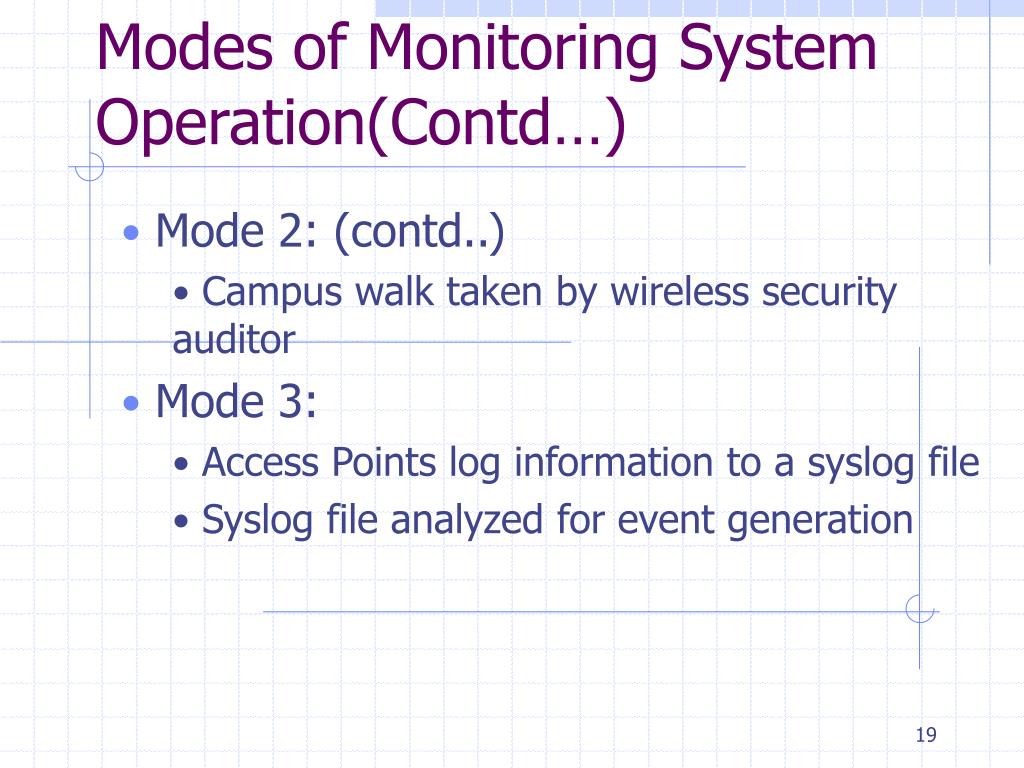 Modes of Monitoring System Operation(Contd…)

• Mode 2: (contd..)
• Campus walk taken by wireless security auditor
• Mode 3:
• Access Points log information to a syslog file
• Syslog file analyzed for event generation

19